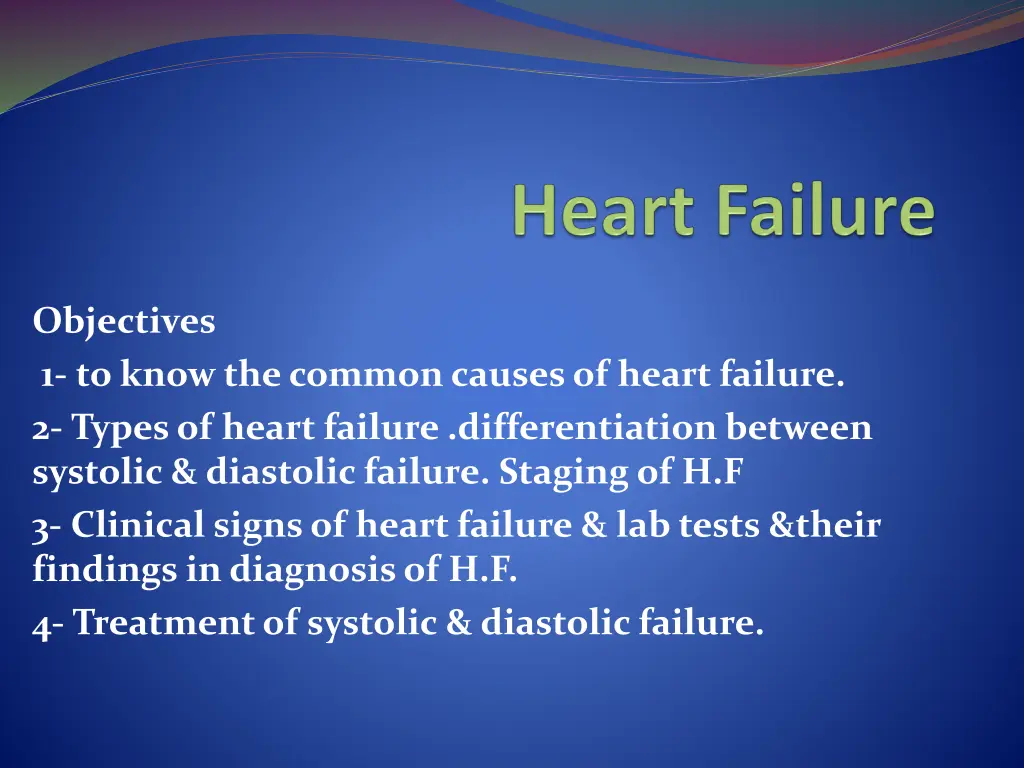 Heart Failure

Objectives

1- to know the common causes of heart failure.

2- Types of heart failure .differentiation between systolic & diastolic failure. Staging of H.F

3- Clinical signs of heart failure & lab tests &their findings in diagnosis of H.F.

4- Treatment of systolic & diastolic failure.